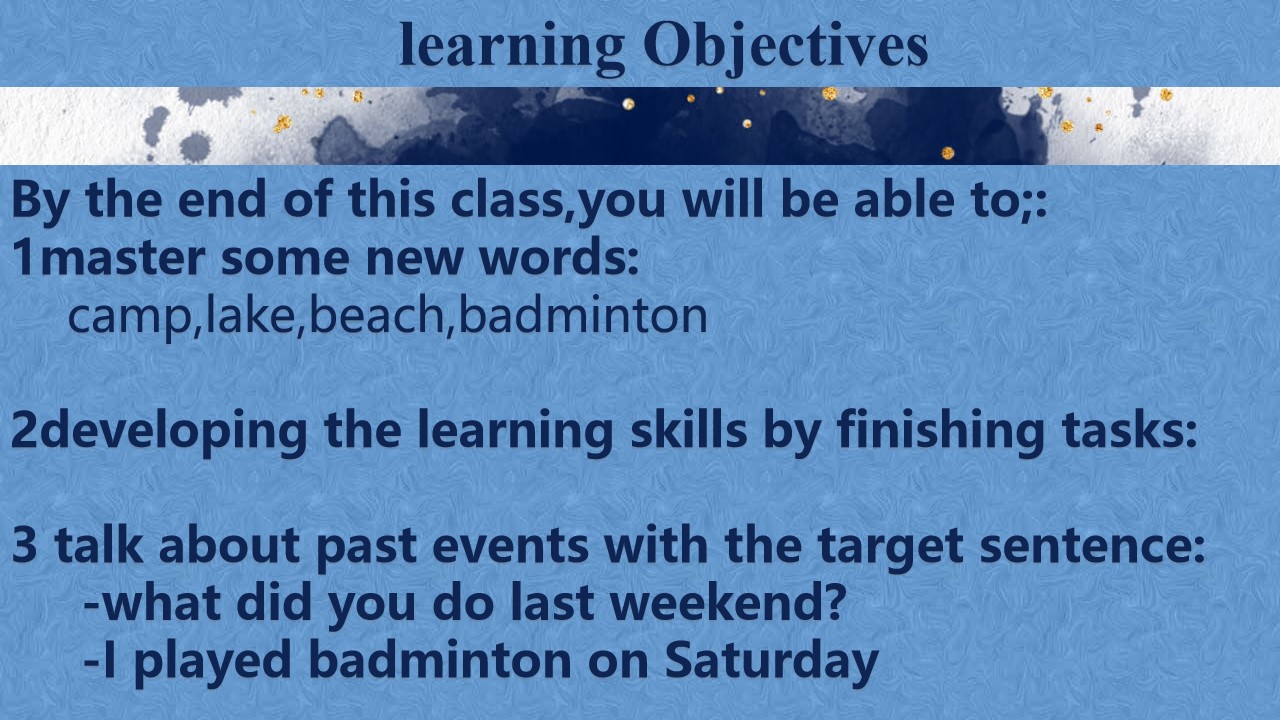 learning Objectives

By the end of this class,you will be able to;:
1master some new words:
camp,lake,beach,badminton

2developing the learning skills by finishing tasks:

3 talk about past events with the target sentence:
-what did you do last weekend?
-I played badminton on Saturday